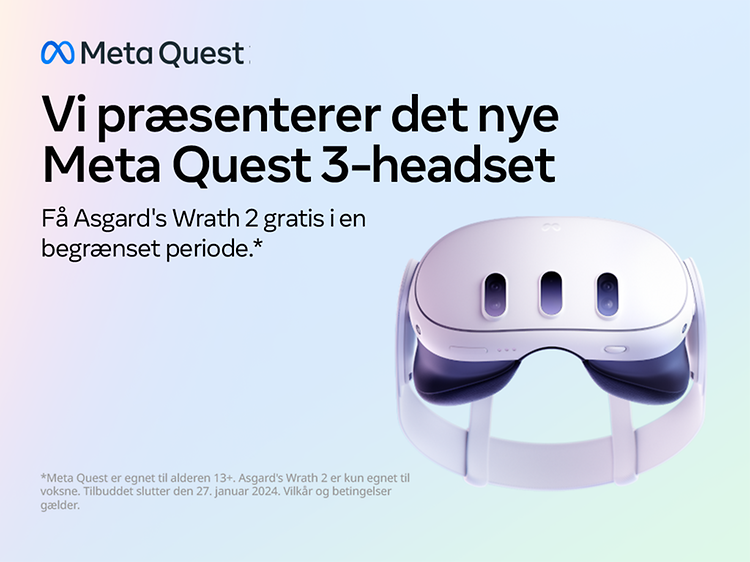 Meta Quest

Vi præsenterer det nye Meta Quest 3-headset

Få Asgard's Wrath 2 gratis i en begrænset periode.*

*Meta Quest er egnet til alderen 13+. Asgard's Wrath 2 er kun egnet til voksne. Tilbuddet slutter den 27. januar 2024. Vilkår og betingelser gælder.